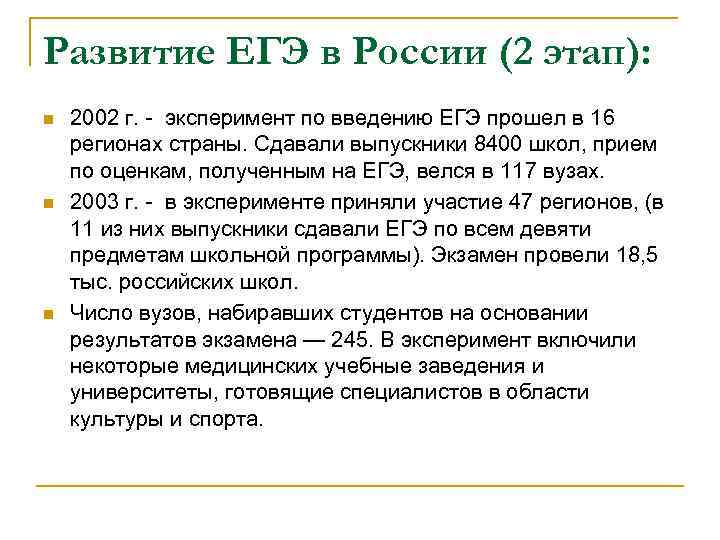 Развитие ЕГЭ в России (2 этап):

2002 г. - эксперимент по введению ЕГЭ прошел в 16 регионах страны. Сдавали выпускники 8400 школ, прием по оценкам, полученным на ЕГЭ, велся в 117 вузах.

2003 г. - в эксперименте приняли участие 47 регионов, (в 11 из них выпускники сдавали ЕГЭ по всем девяти предметам школьной программы). Экзамен провели 18,5 тыс. российских школ.

Число вузов, набиравших студентов на основании результатов экзамена — 245. В эксперимент включили некоторые медицинских учебные заведения и университеты, готовящие специалистов в области культуры и спорта.